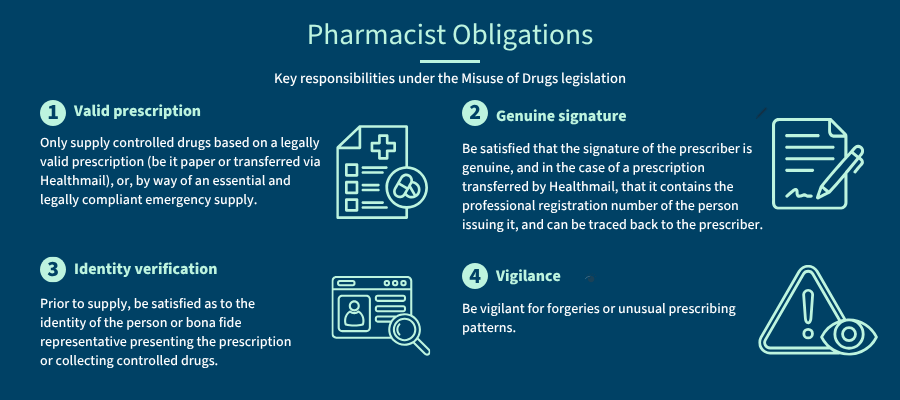 Pharmacist Obligations

Key responsibilities under the Misuse of Drugs legislation

1 Valid prescription

Only supply controlled drugs based on a legally valid prescription (be it paper or transferred via Healthmail), or, by way of an essential and legally compliant emergency supply.

2 Genuine signature

Be satisfied that the signature of the prescriber is genuine, and in the case of a prescription transferred by Healthmail, that it contains the professional registration number of the person issuing it, and can be traced back to the prescriber.

3 Identity verification

Prior to supply, be satisfied as to the identity of the person or bona fide representative presenting the prescription or collecting controlled drugs.

4 Vigilance

Be vigilant for forgeries or unusual prescribing patterns.